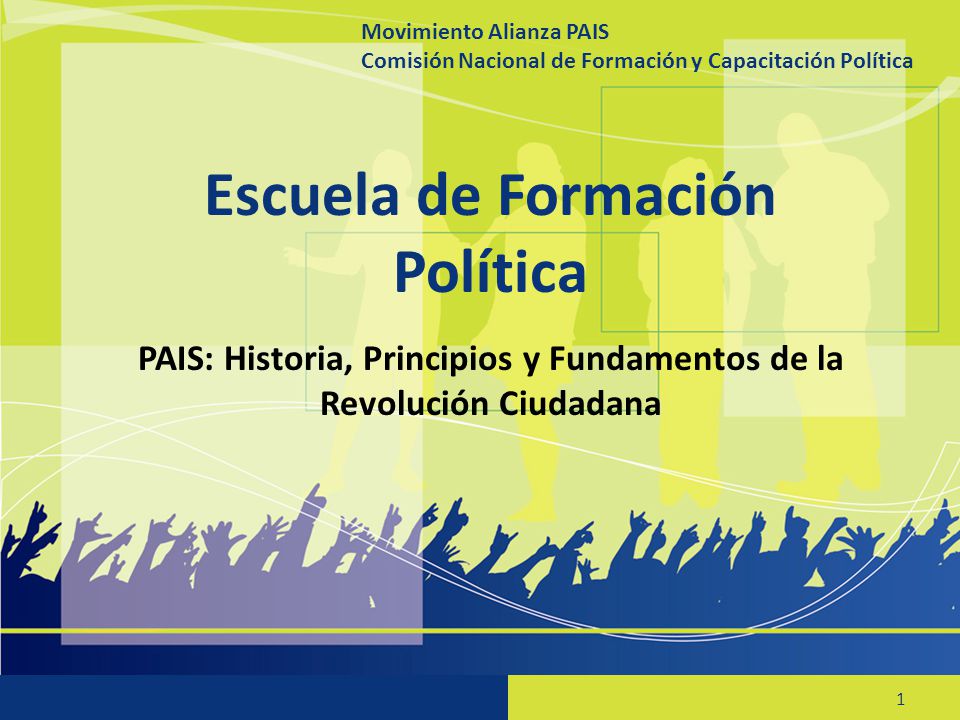 Movimiento Alianza PAIS
Comisión Nacional de Formación y Capacitación Política

Escuela de Formación Política

PAIS: Historia, Principios y Fundamentos de la Revolución Ciudadana

1